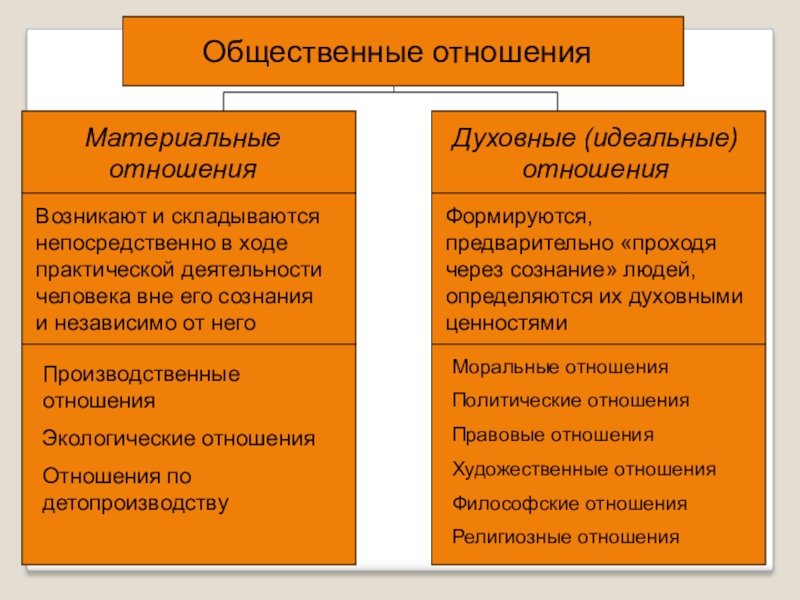 Общественные отношения

Материальные отношения

Возникают и складываются непосредственно в ходе практической деятельности человека вне его сознания и независимо от него

Производственные отношения

Экологические отношения

Отношения по детопроизводству

Духовные (идеальные) отношения

Формируются, предварительно «проходя через сознание» людей, определяются их духовными ценностями

Моральные отношения

Политические отношения

Правовые отношения

Художественные отношения

Философские отношения

Религиозные отношения